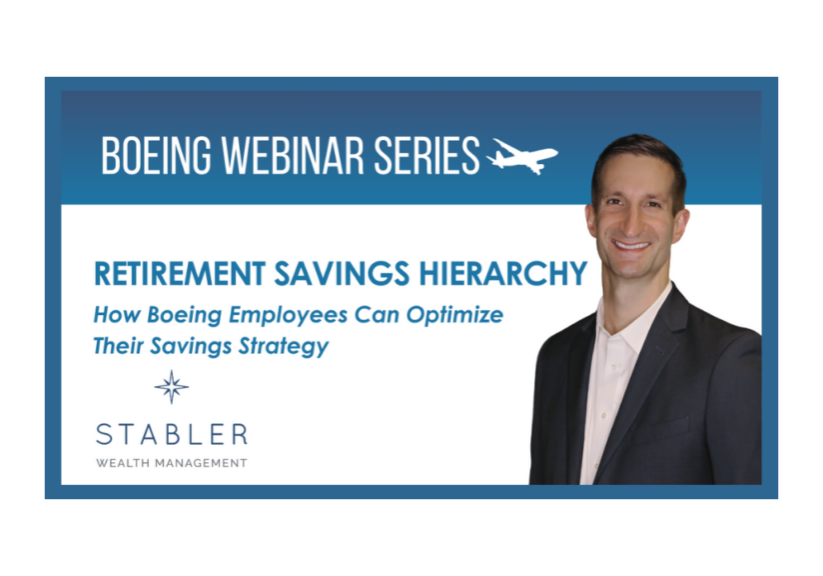 BOEING WEBINAR SERIES

RETIREMENT SAVINGS HIERARCHY

How Boeing Employees Can Optimize Their Savings Strategy

STABLER

WEALTH MANAGEMENT